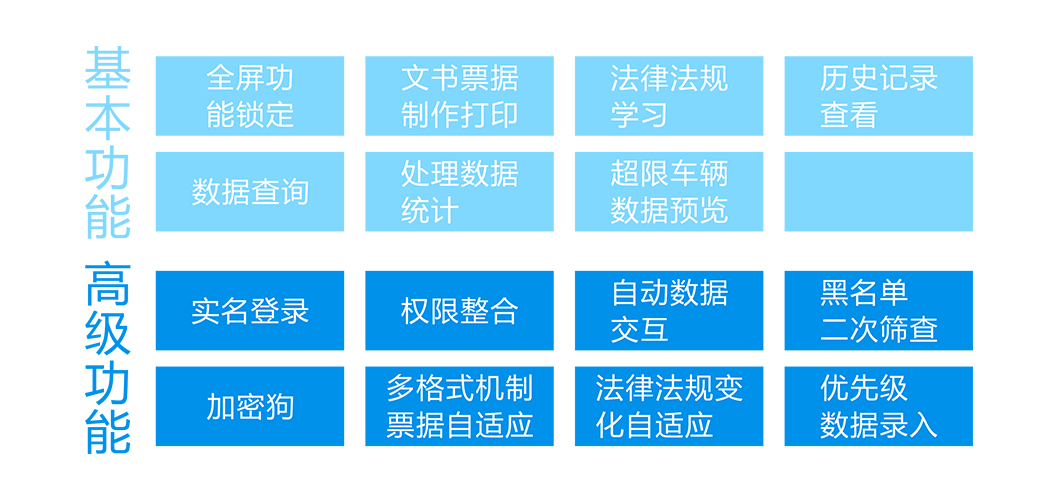 基本功能

全屏功能锁定

文书票据制作打印

法律法规学习

历史记录查看

数据查询

处理数据统计

超限车辆数据预览

高级功能

实名登录

权限整合

自动数据交互

黑名单二次筛查

加密狗

多格式机制票据自适应

法律法规变化自适应

优先级数据录入